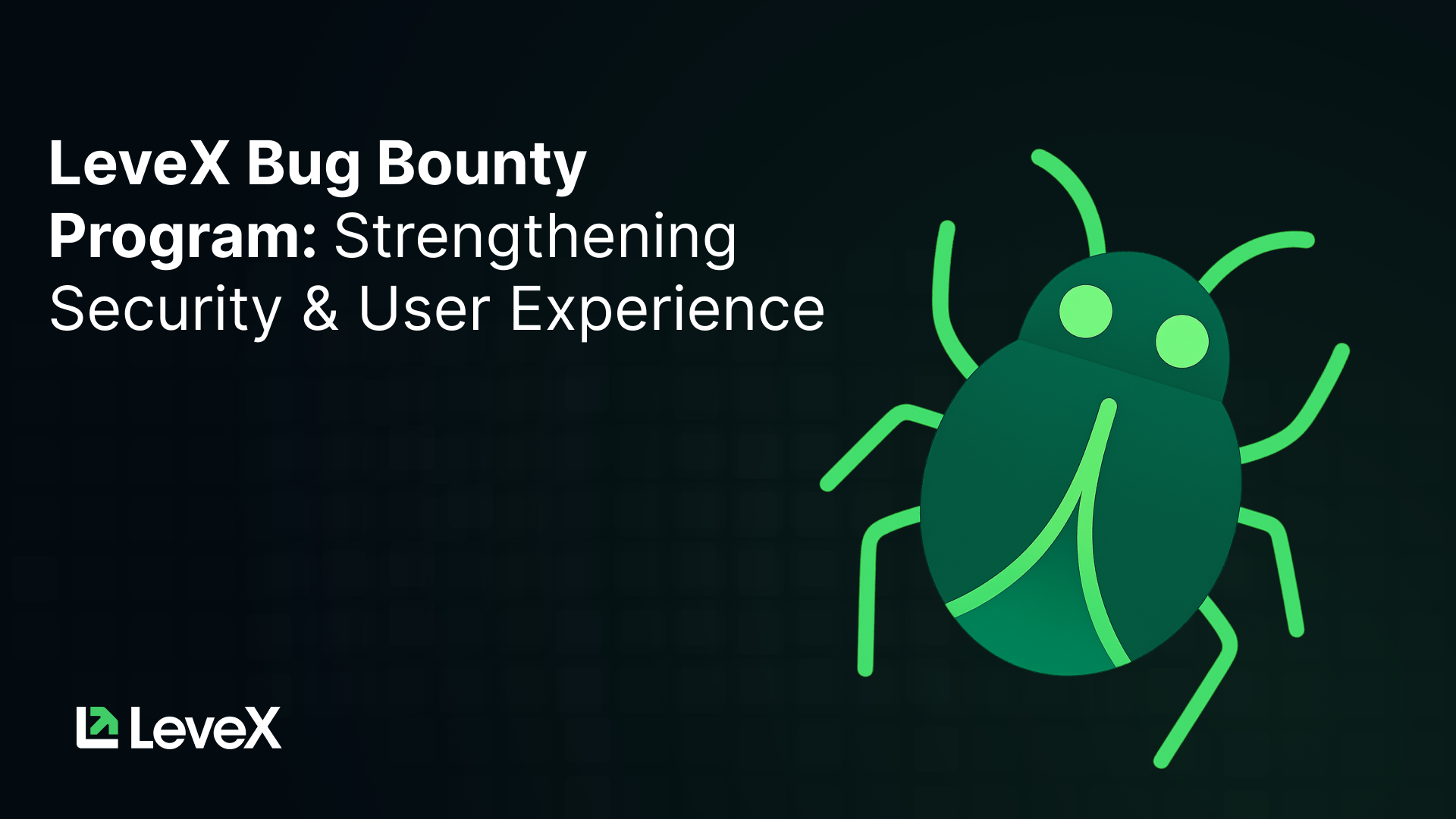 LeveX Bug Bounty Program: Strengthening Security & User Experience

LeveX